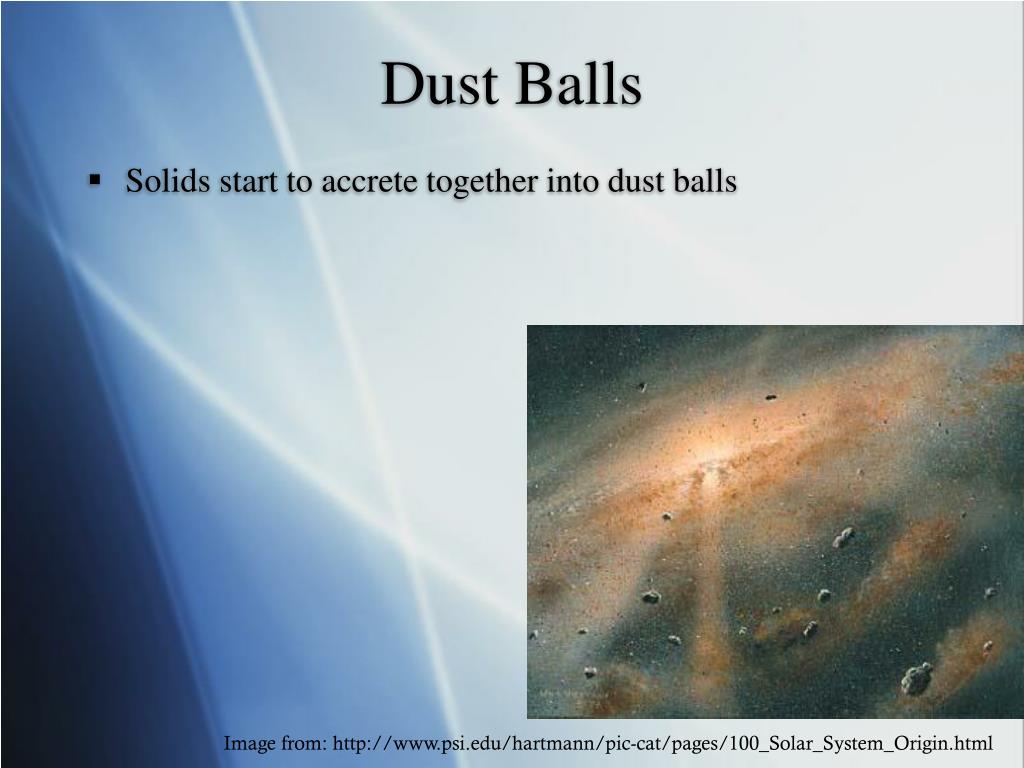 Dust Balls

▪ Solids start to accrete together into dust balls

Image from: http://www.psi.edu/hartmann/pic-cat/pages/100_Solar_System_Origin.html